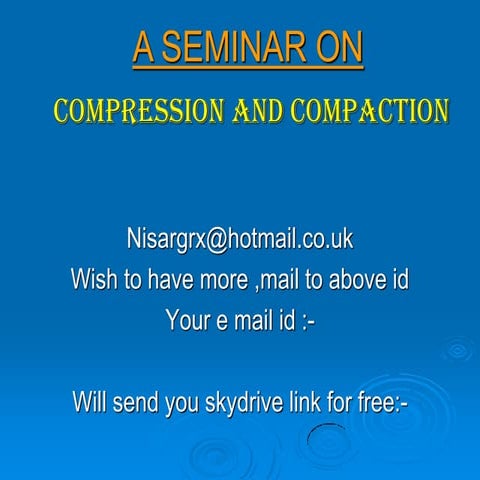 A SEMINAR ON

COMPRESSION AND COMPACTION

Nisargrx@hotmail.co.uk
Wish to have more ,mail to above id
Your e mail id :-

Will send you skydrive link for free:-